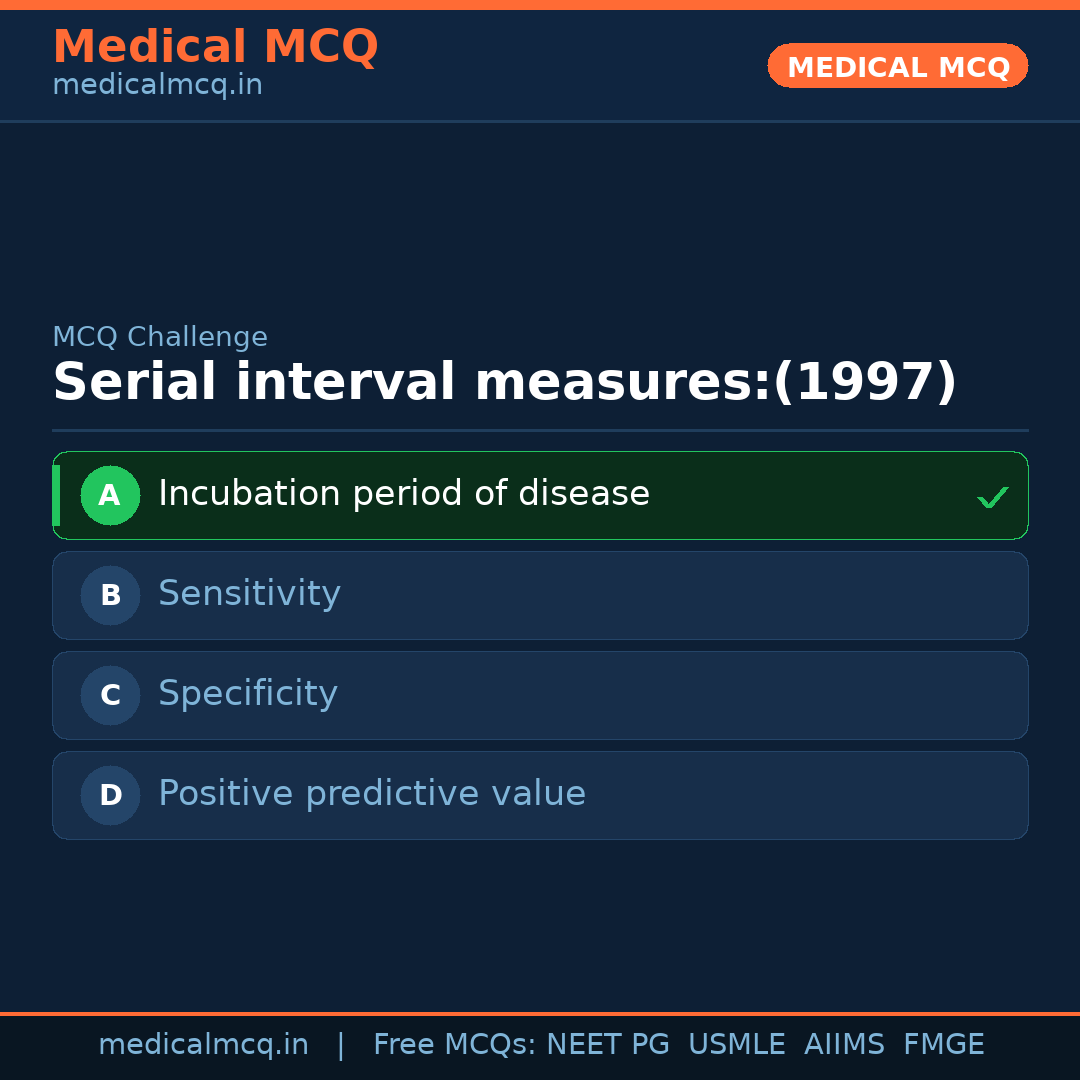 Medical MCQ
medicalmcq.in

MEDICAL MCQ

MCQ Challenge
Serial interval measures:(1997)

A Incubation period of disease ✓

B Sensitivity

C Specificity

D Positive predictive value

medicalmcq.in | Free MCQs: NEET PG USMLE AIIMS FMGE